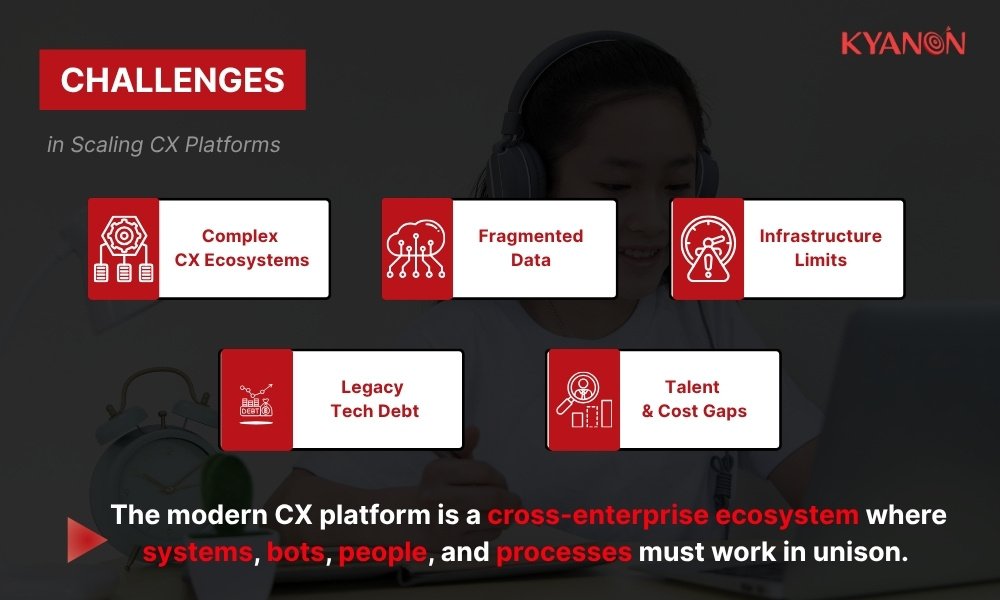 KYANON

CHALLENGES

in Scaling CX Platforms

Complex CX Ecosystems

Fragmented Data

Infrastructure Limits

DEBT

Legacy Tech Debt

Talent & Cost Gaps

The modern CX platform is a cross-enterprise ecosystem where systems, bots, people, and processes must work in unison.